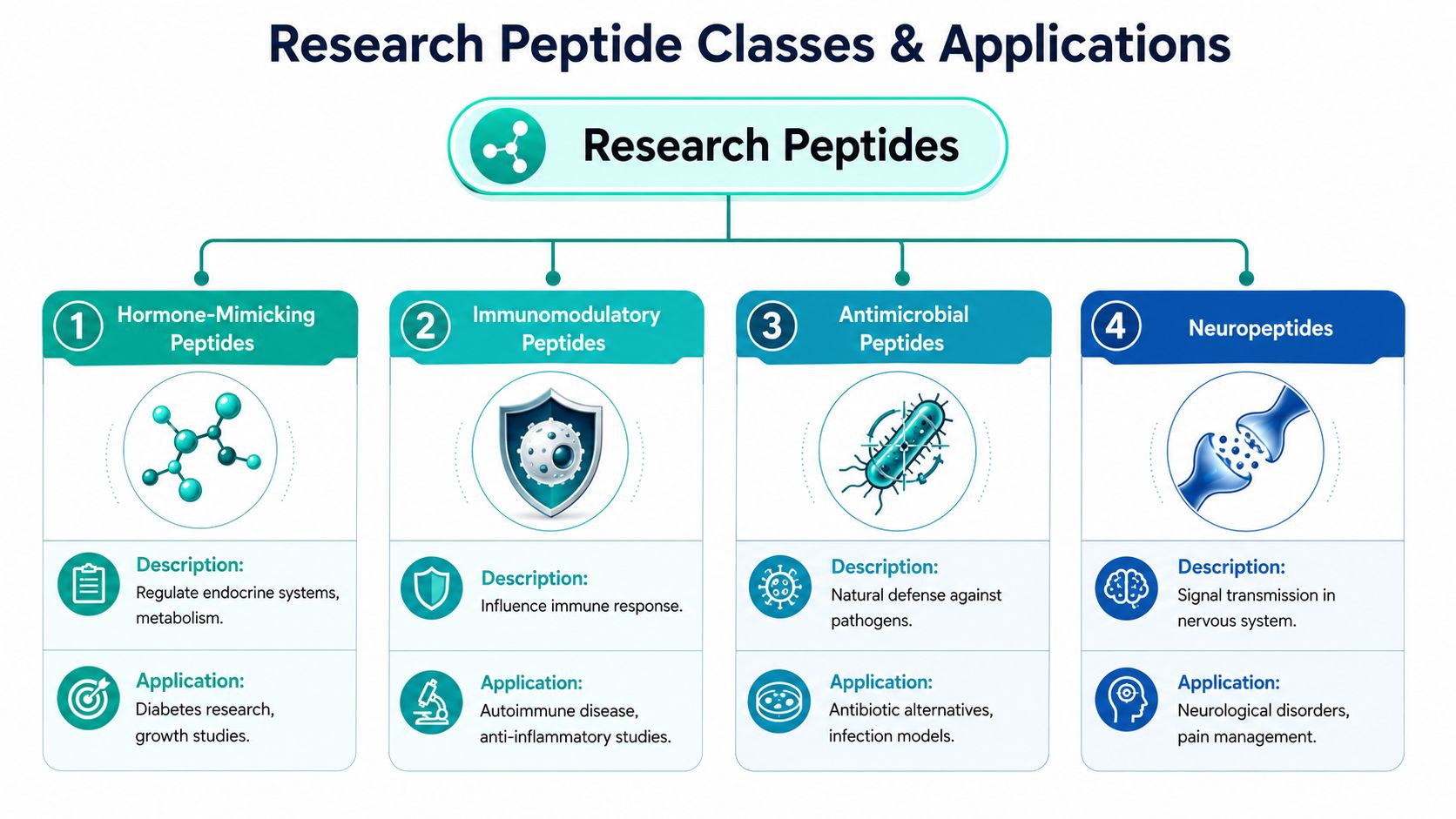 Research Peptide Classes & Applications

Research Peptides

1 Hormone-Mimicking Peptides

Description:
Regulate endocrine systems, metabolism.

Application:
Diabetes research, growth studies.

2 Immunomodulatory Peptides

Description:
Influence immune response.

Application:
Autoimmune disease, anti-inflammatory studies.

3 Antimicrobial Peptides

Description:
Natural defense against pathogens.

Application:
Antibiotic alternatives, infection models.

4 Neuropeptides

Description:
Signal transmission in nervous system.

Application:
Neurological disorders, pain management.